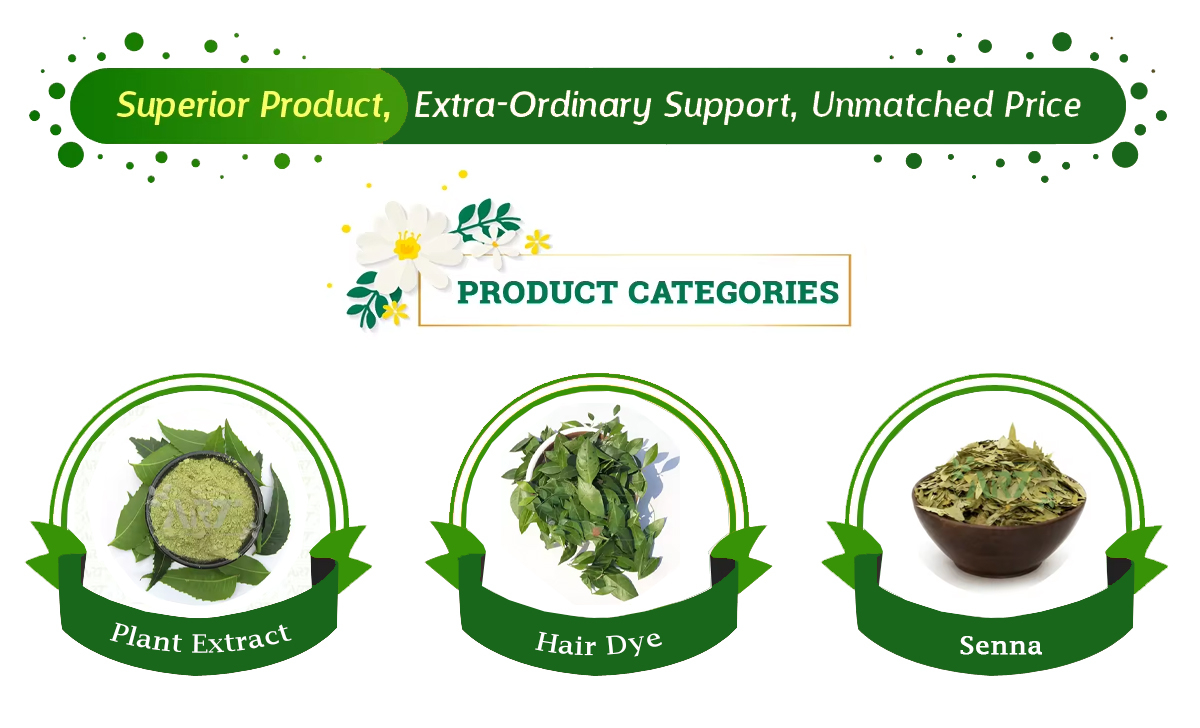 Superior Product, Extra-Ordinary Support, Unmatched Price

PRODUCT CATEGORIES

Plant Extract

Hair Dye

Senna